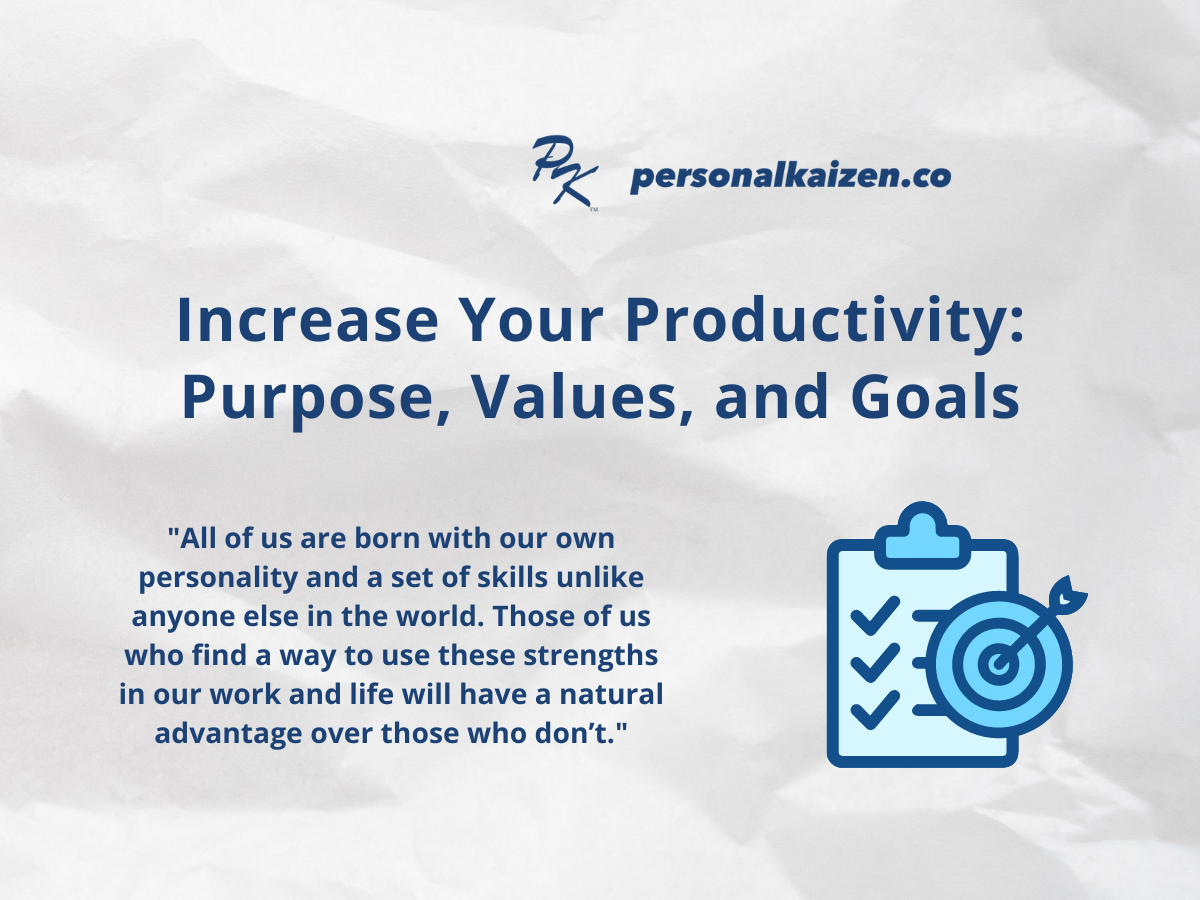 PK™ personalkaizen.co

Increase Your Productivity: Purpose, Values, and Goals

"All of us are born with our own personality and a set of skills unlike anyone else in the world. Those of us who find a way to use these strengths in our work and life will have a natural advantage over those who don’t."